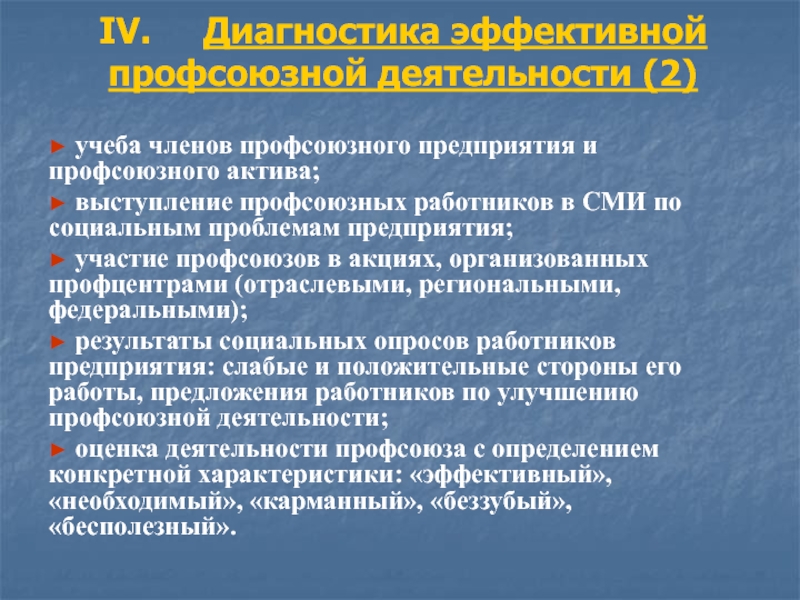 IV. Диагностика эффективной профсоюзной деятельности (2)

► учеба членов профсоюзного предприятия и профсоюзного актива;

► выступление профсоюзных работников в СМИ по социальным проблемам предприятия;

► участие профсоюзов в акциях, организованных профцентрами (отраслевыми, региональными, федеральными);

► результаты социальных опросов работников предприятия: слабые и положительные стороны его работы, предложения работников по улучшению профсоюзной деятельности;

► оценка деятельности профсоюза с определением конкретной характеристики: «эффективный», «необходимый», «карманный», «беззубый», «бесполезный».